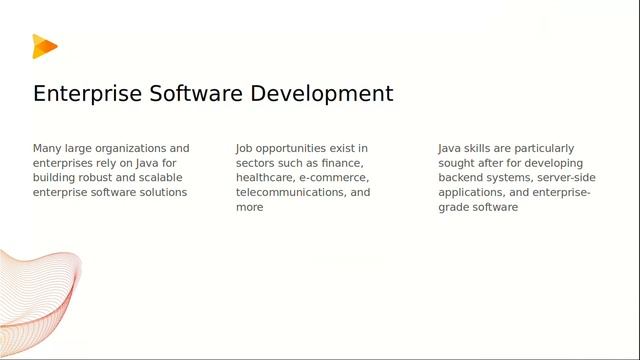 Enterprise Software Development

Many large organizations and enterprises rely on Java for building robust and scalable enterprise software solutions

Job opportunities exist in sectors such as finance, healthcare, e-commerce, telecommunications, and more

Java skills are particularly sought after for developing backend systems, server-side applications, and enterprise-grade software